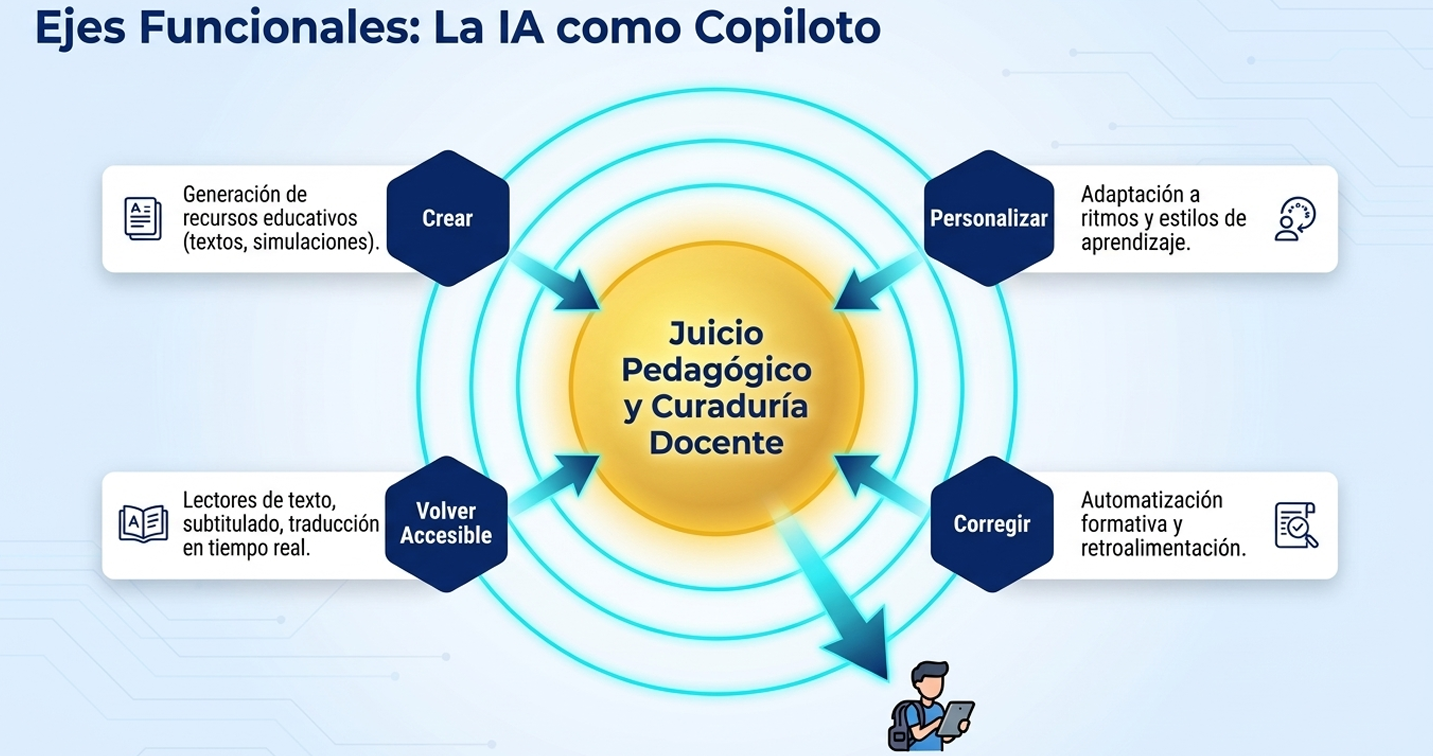 Ejes Funcionales: La IA como Copiloto

Generación de recursos educativos (textos, simulaciones).

Crear

Personalizar

Adaptación a ritmos y estilos de aprendizaje.

Juicio Pedagógico y Curaduría Docente

Lectores de texto, subtitulado, traducción en tiempo real.

Volver Accesible

Corregir

Automatización formativa y retroalimentación.